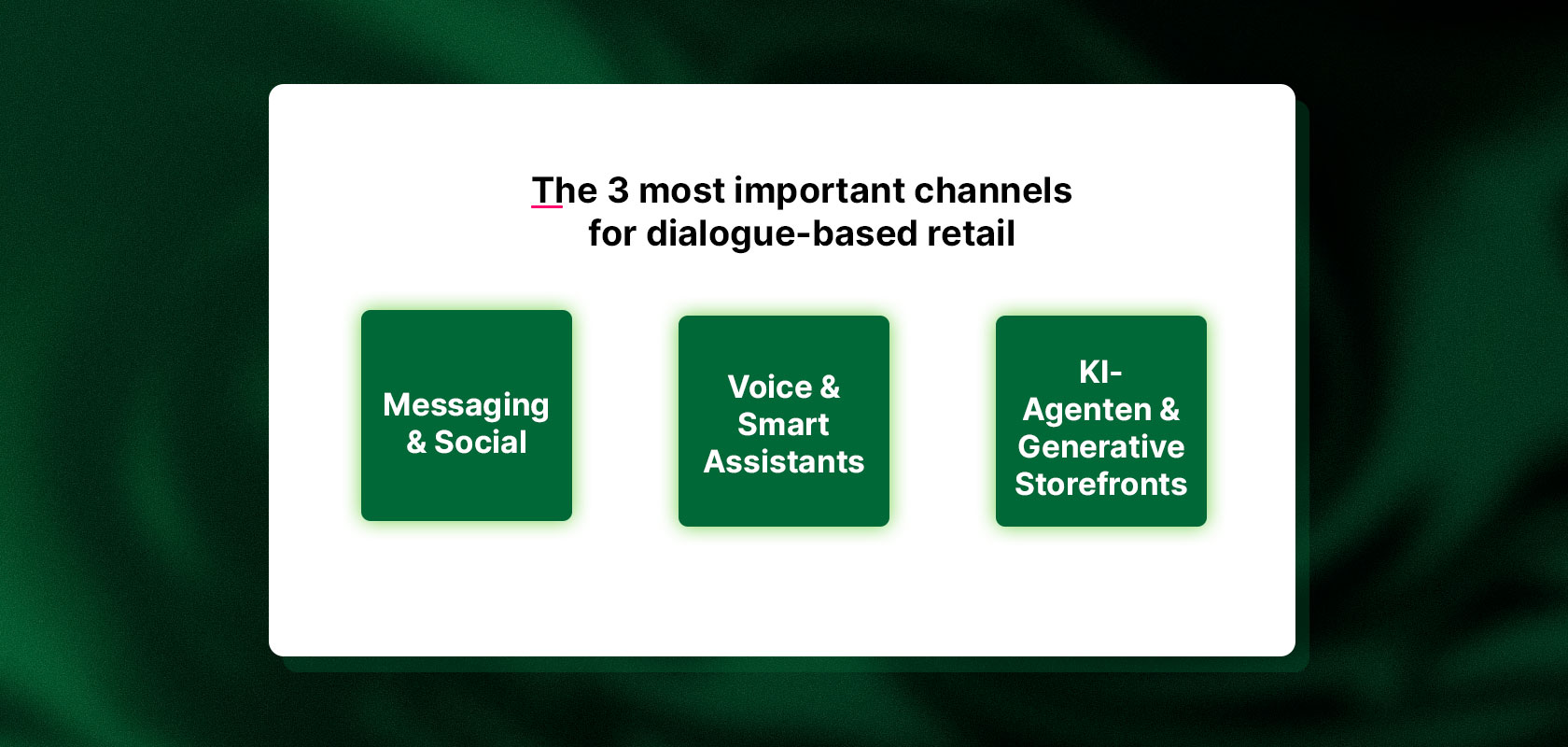 The 3 most important channels for dialogue-based retail

Messaging & Social

Voice & Smart Assistants

KI-Agenten & Generative Storefronts